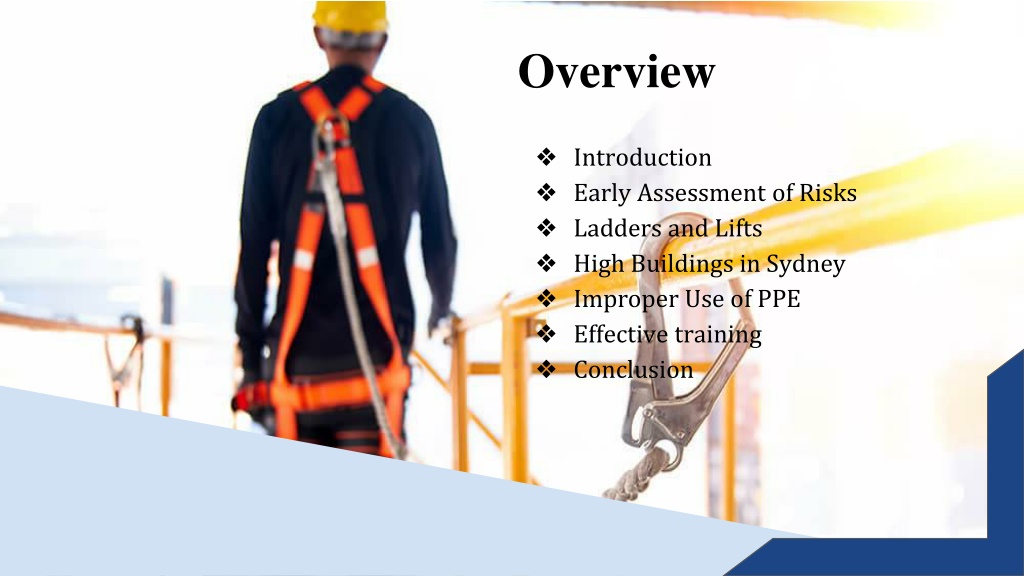 Overview

❖ Introduction
❖ Early Assessment of Risks
❖ Ladders and Lifts
❖ High Buildings in Sydney
❖ Improper Use of PPE
❖ Effective training
❖ Conclusion